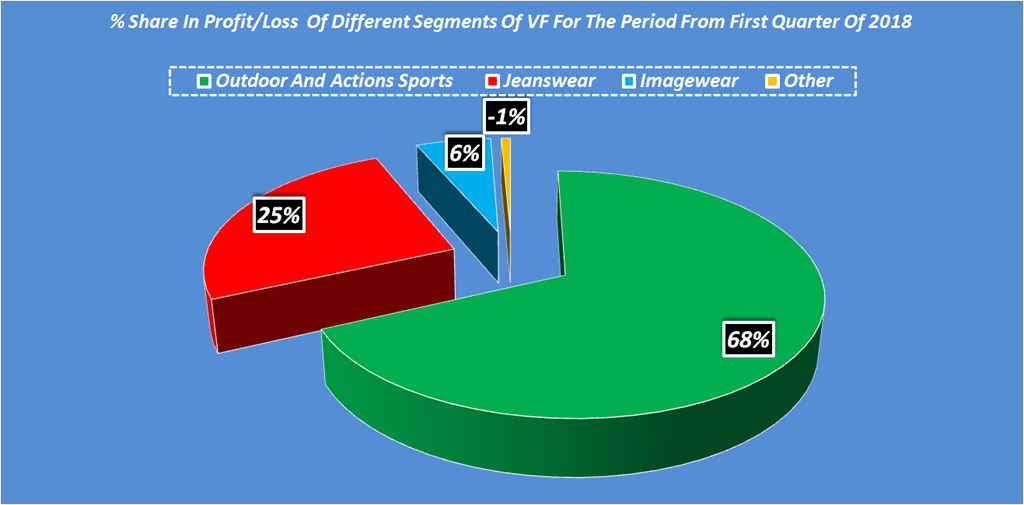 % Share In Profit/Loss Of Different Segments Of VF For The Period From First Quarter Of 2018

Outdoor And Actions Sports
Jeanswear
Imagewear
Other

-1%
6%
25%
68%